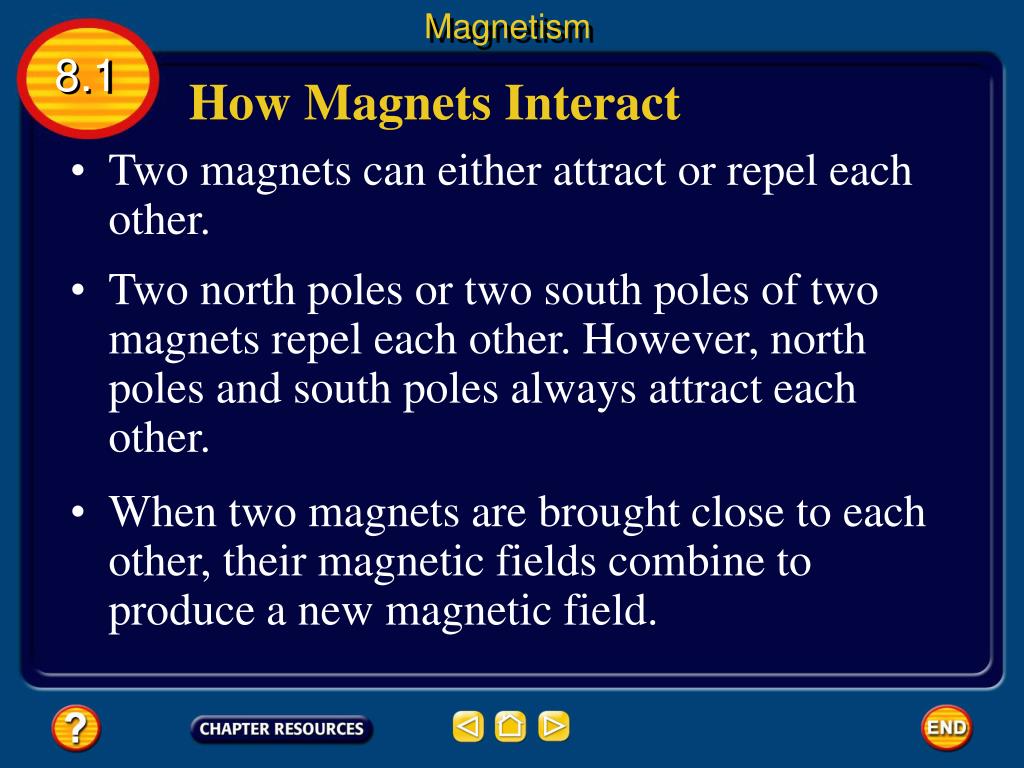 Magnetism

8.1

How Magnets Interact

• Two magnets can either attract or repel each other.

• Two north poles or two south poles of two magnets repel each other. However, north poles and south poles always attract each other.

• When two magnets are brought close to each other, their magnetic fields combine to produce a new magnetic field.

?

CHAPTER RESOURCES

END